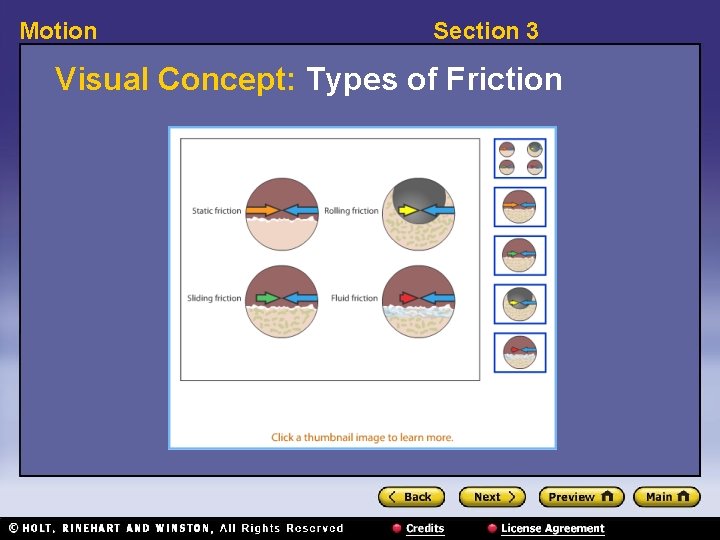 Motion

Section 3

Visual Concept: Types of Friction

Static friction

Rolling friction

Sliding friction

Fluid friction

Click a thumbnail image to learn more.

Back

Next

Preview

Main

© HOLT, RINEHART AND WINSTON, All Rights Reserved

Credits

License Agreement